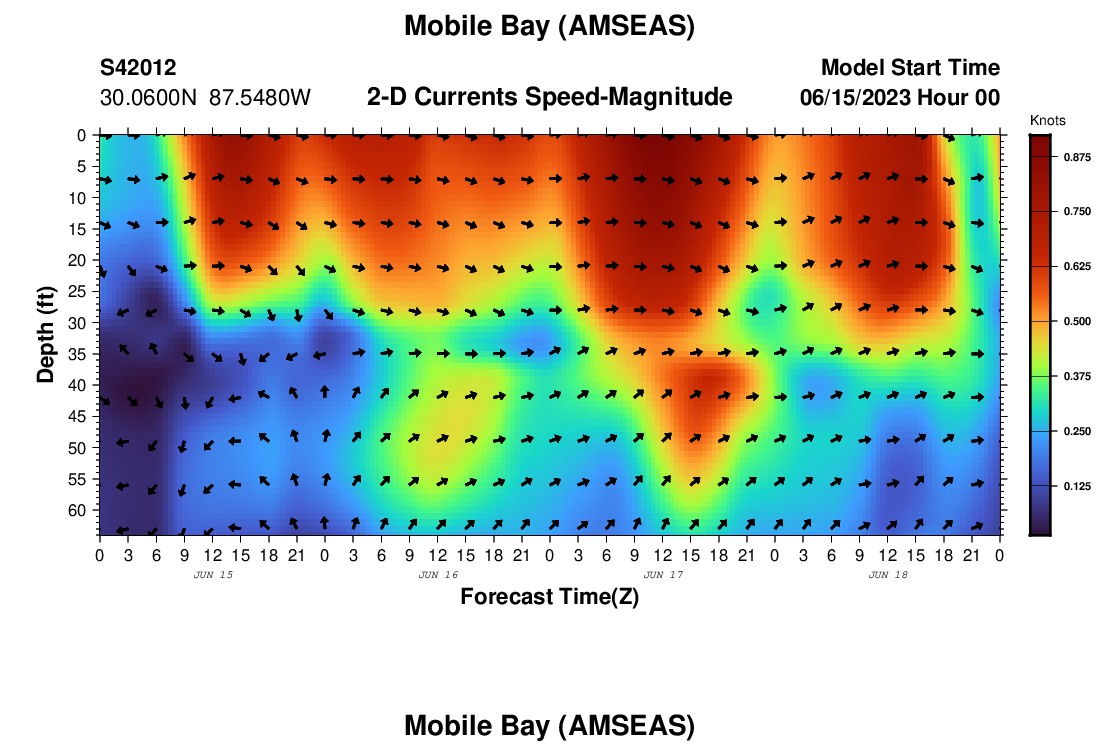 Mobile Bay (AMSEAS)

S42012
30.0600N 87.5480W

2-D Currents Speed-Magnitude

Model Start Time
06/15/2023 Hour 00

Knots
0.875
0.750
0.625
0.500
0.375
0.250
0.125

Depth (ft)
0
5
10
15
20
25
30
35
40
45
50
55
60

0 3 6 9 12 15 18 21 0 3 6 9 12 15 18 21 0 3 6 9 12 15 18 21 0 3 6 9 12 15 18 21 0

JUN 15
JUN 16
JUN 17
JUN 18

Forecast Time(Z)

Mobile Bay (AMSEAS)